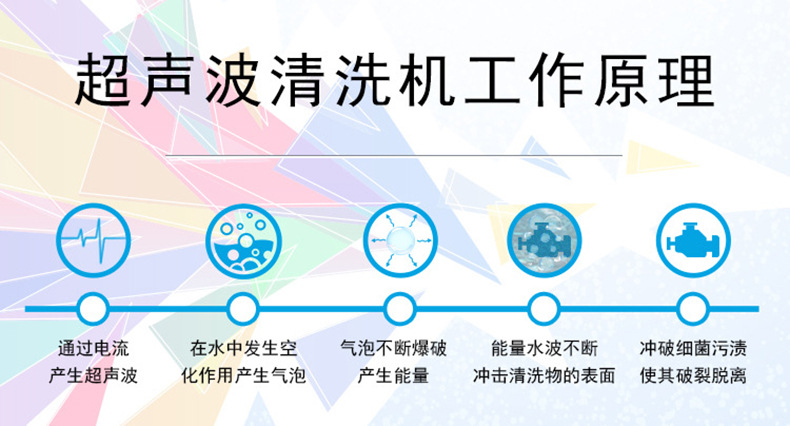 超声波清洗机工作原理

通过电流
产生超声波

在水中发生空
化作用产生气泡

气泡不断爆破
产生能量

能量水波不断
冲击清洗物的表面

冲破细菌污渍
使其破裂脱离